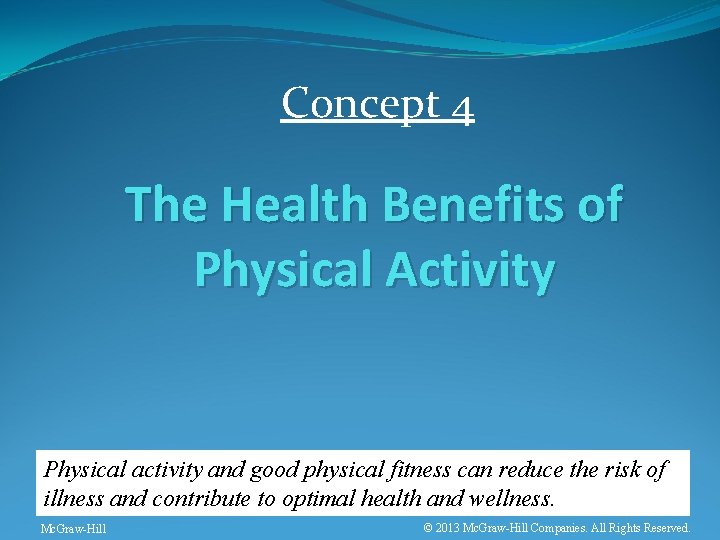 Concept 4

The Health Benefits of Physical Activity

Physical activity and good physical fitness can reduce the risk of illness and contribute to optimal health and wellness.

McGraw-Hill

© 2013 McGraw-Hill Companies. All Rights Reserved.